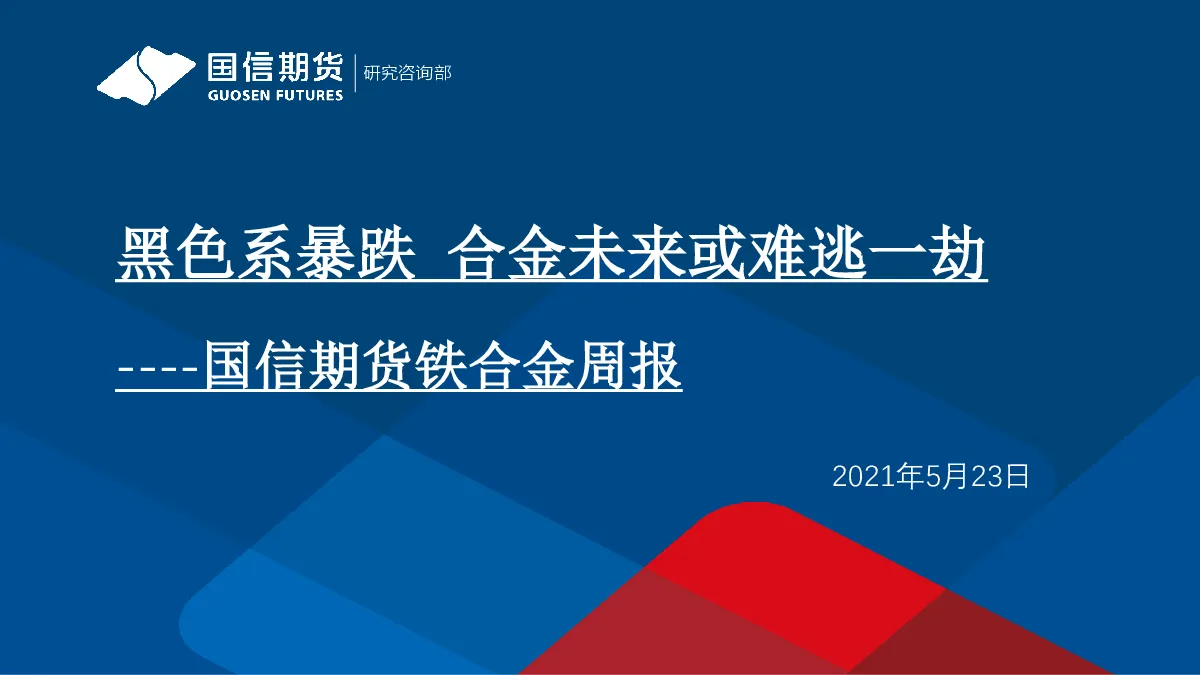 国信期货
GUOSEN FUTURES
研究咨询部

黑色系暴跌 合金未来或难逃一劫

----国信期货铁合金周报

2021年5月23日